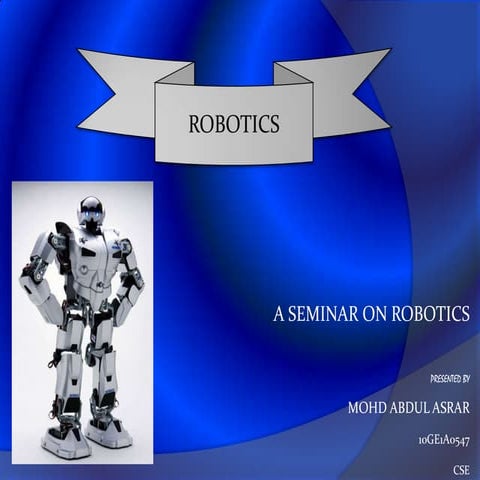 ROBOTICS

A SEMINAR ON ROBOTICS

PRESENTED BY

MOHD ABDUL ASRAR

10GE1A0547

CSE